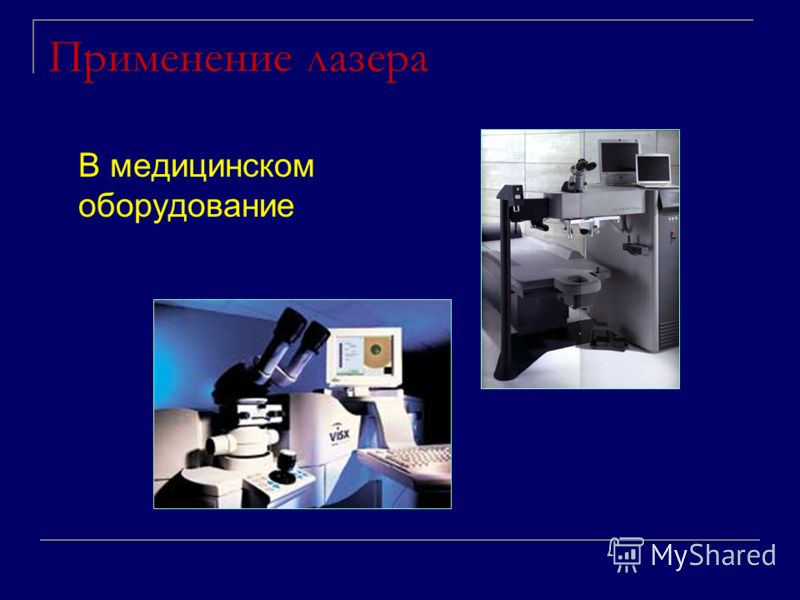 Применение лазера

В медицинском оборудование

VISX

MyShared